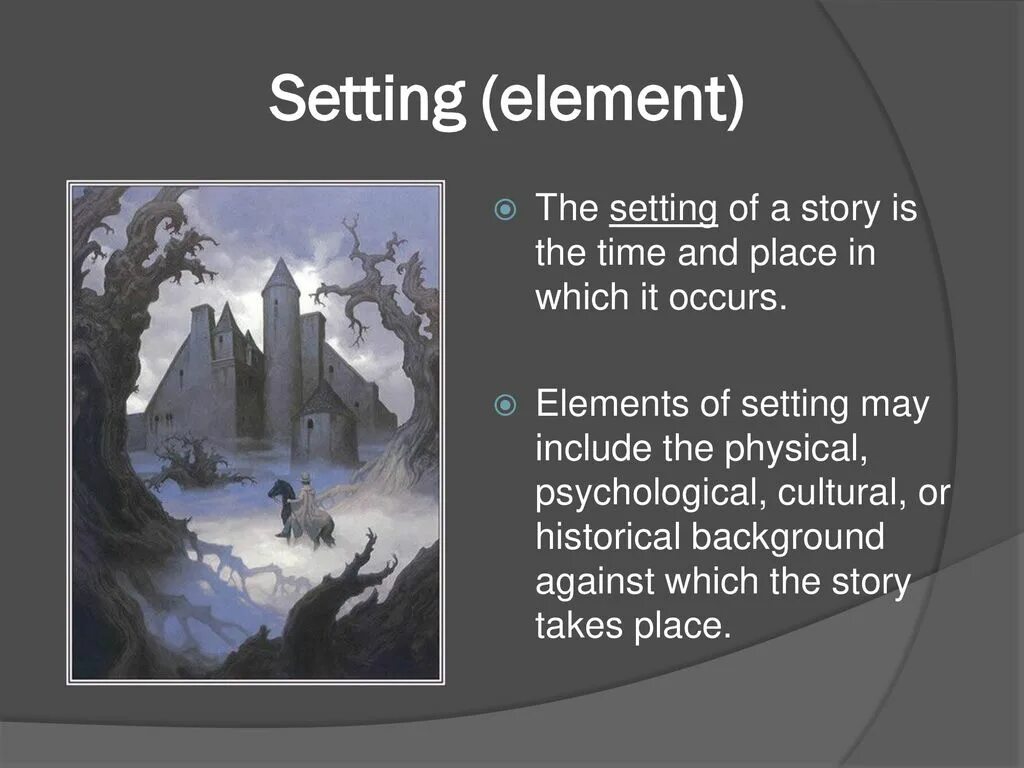 Setting (element)

The setting of a story is the time and place in which it occurs.

Elements of setting may include the physical, psychological, cultural, or historical background against which the story takes place.